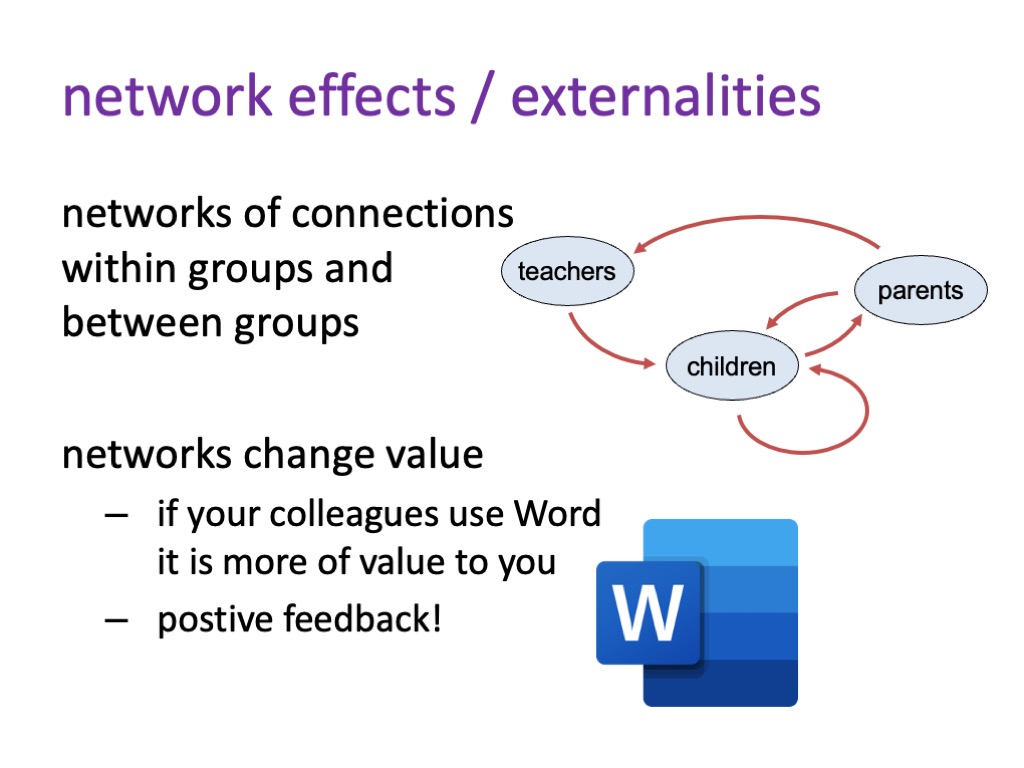 network effects / externalities

networks of connections within groups and between groups

teachers

parents

children

networks change value

– if your colleagues use Word it is more of value to you

– postive feedback!

W